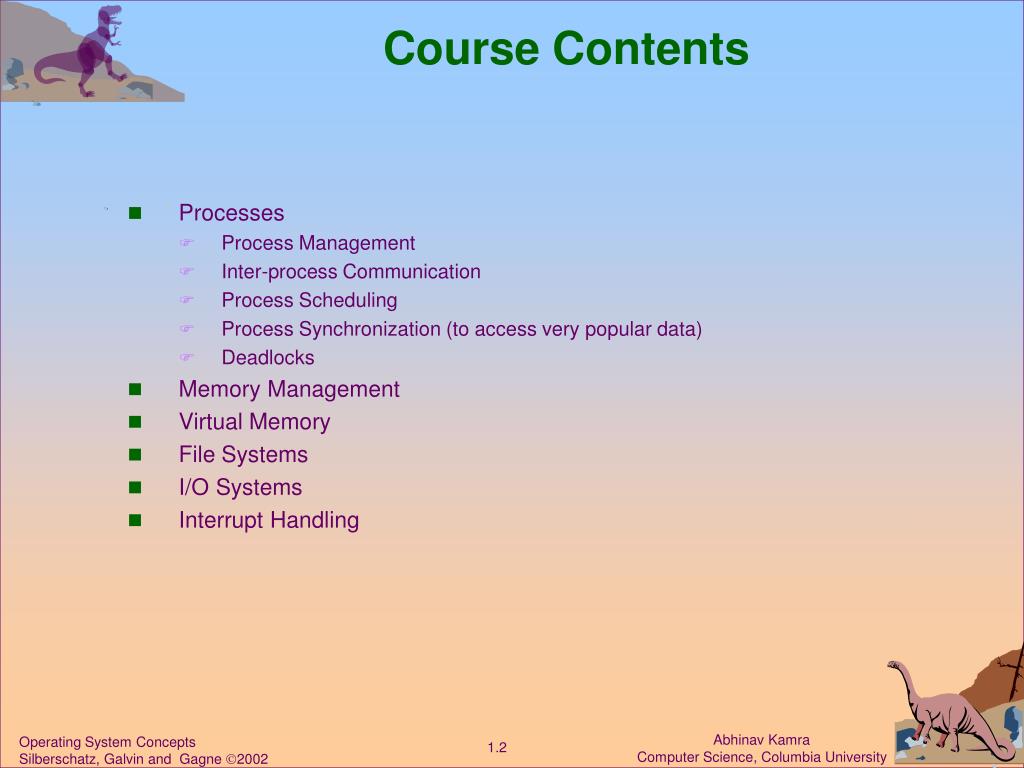 Course Contents

- Processes
  - Process Management
  - Inter-process Communication
  - Process Scheduling
  - Process Synchronization (to access very popular data)
  - Deadlocks
- Memory Management
- Virtual Memory
- File Systems
- I/O Systems
- Interrupt Handling

Operating System Concepts
Silberschatz, Galvin and Gagne ©2002

1.2

Abhinav Kamra
Computer Science, Columbia University